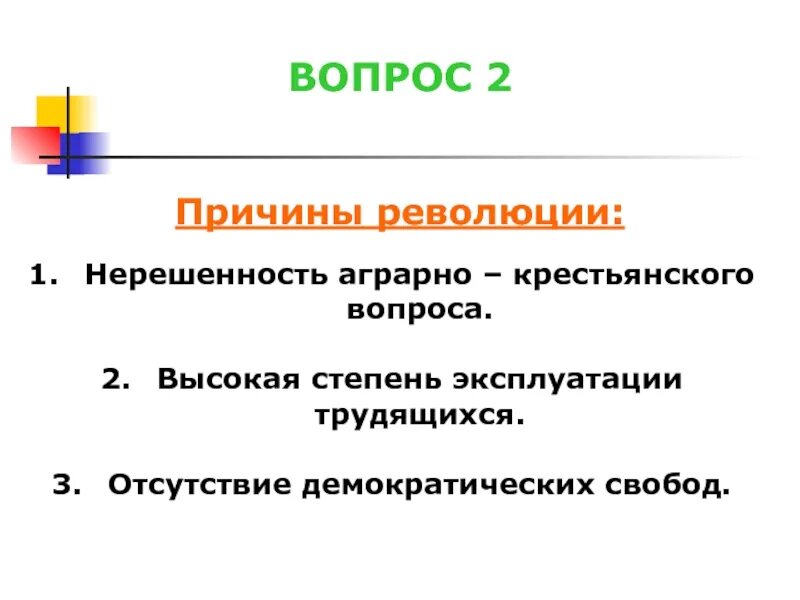 ВОПРОС 2

Причины революции:

1. Нерешенность аграрно – крестьянского вопроса.

2. Высокая степень эксплуатации трудящихся.

3. Отсутствие демократических свобод.